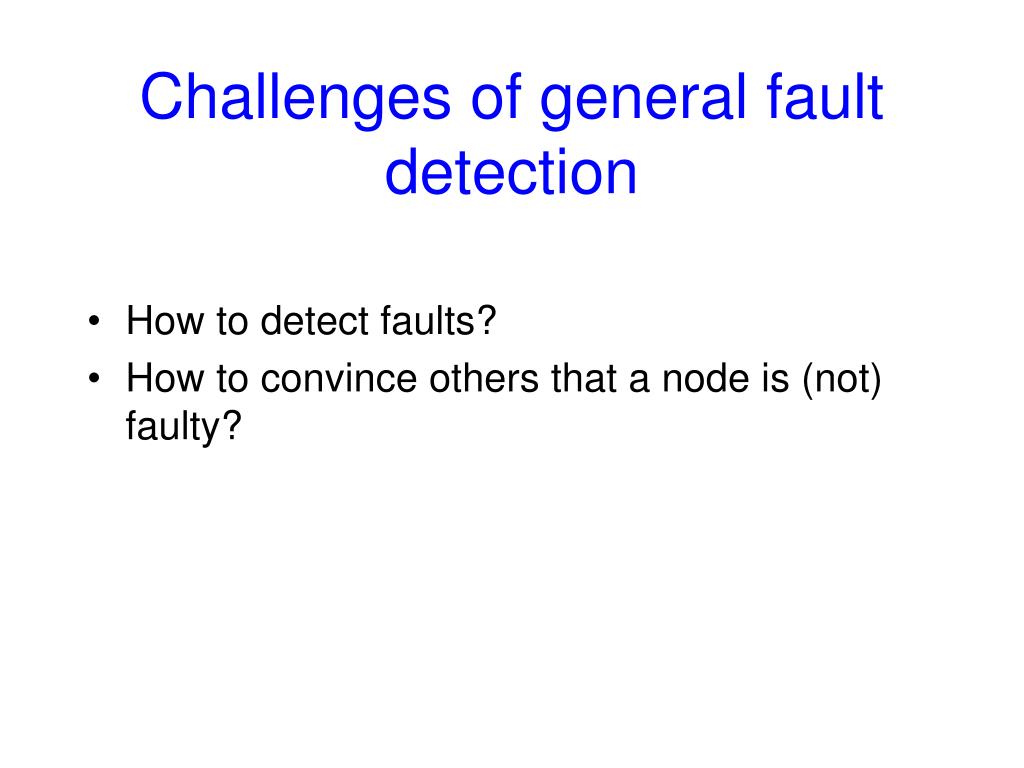 Challenges of general fault detection

• How to detect faults?
• How to convince others that a node is (not) faulty?